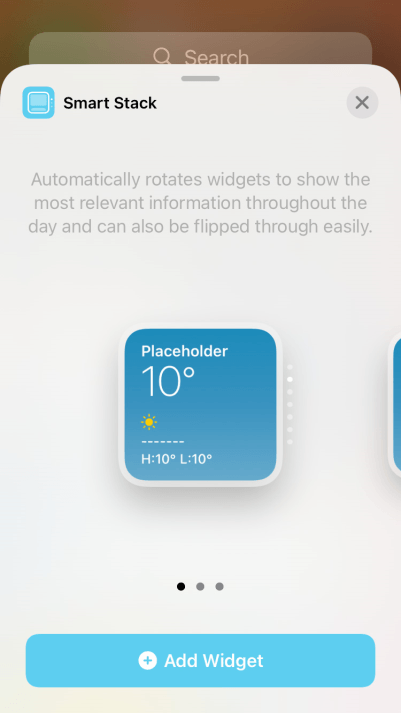 Search

Smart Stack

Automatically rotates widgets to show the most relevant information throughout the day and can also be flipped through easily.

Placeholder
10°
-------
H:10° L:10°

Add Widget